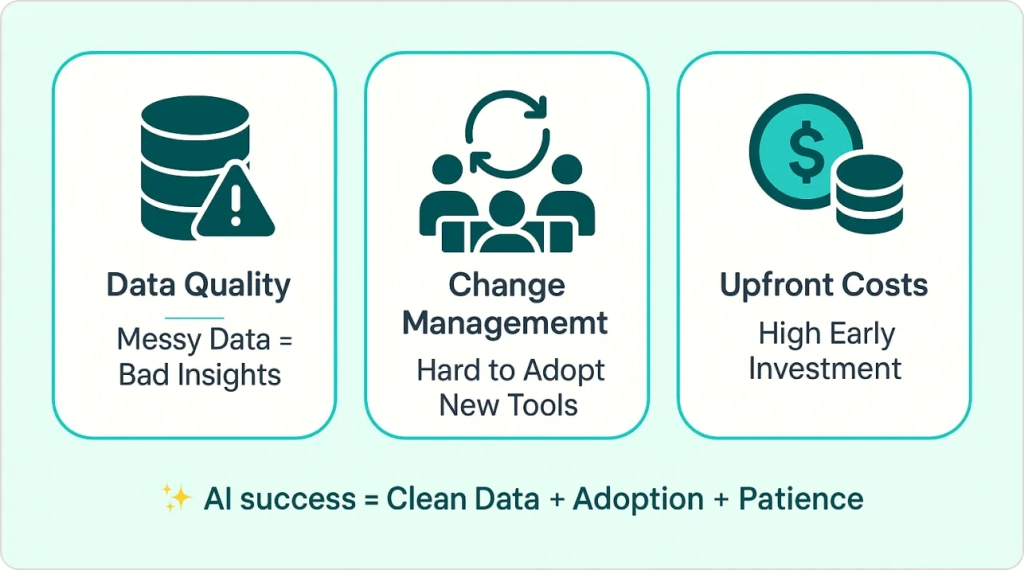 Data Quality

Messy Data = Bad Insights

Change Managememt

Hard to Adopt New Tools

Upfront Costs

High Early Investment

✨ AI success = Clean Data + Adoption + Patience